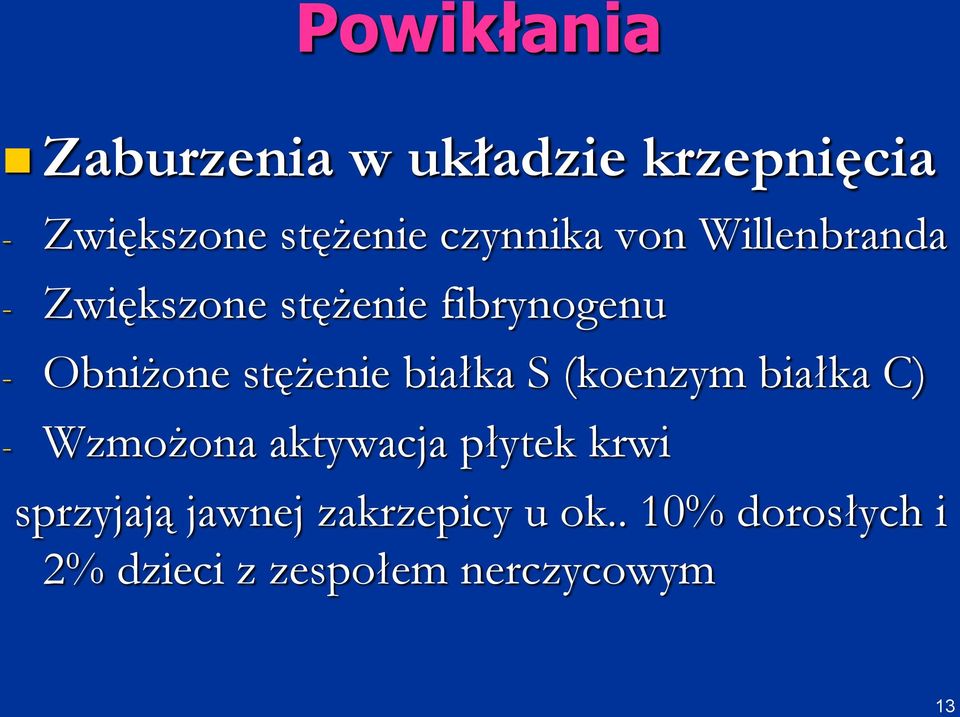 Powikłania

Zaburzenia w układzie krzepnięcia

- Zwiększone stężenie czynnika von Willenbranda
- Zwiększone stężenie fibrynogenu
- Obniżone stężenie białka S (koenzym białka C)
- Wzmożona aktywacja płytek krwi

sprzyjają jawnej zakrzepicy u ok.. 10% dorosłych i 2% dzieci z zespołem nerczycowym

13